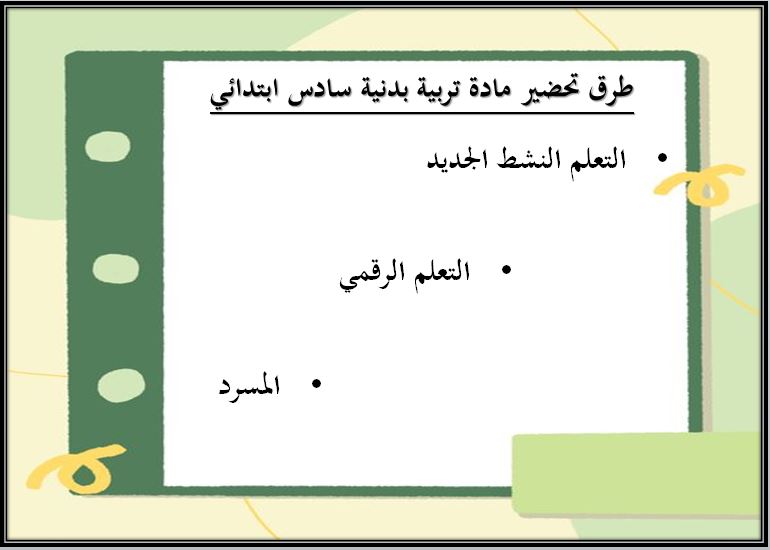 طرق تحضير مادة تربية بدنية سادس ابتدائي

• التعلم النشط الجديد

• التعلم الرقمي

• المسرد